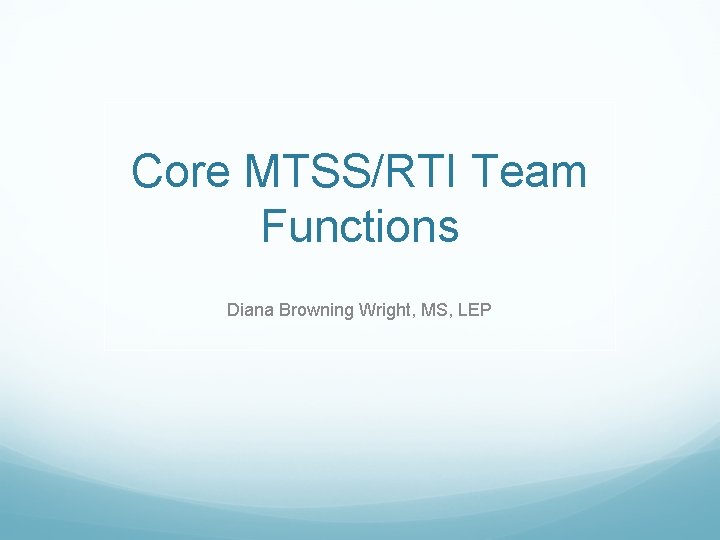 Core MTSS/RTI Team Functions

Diana Browning Wright, MS, LEP